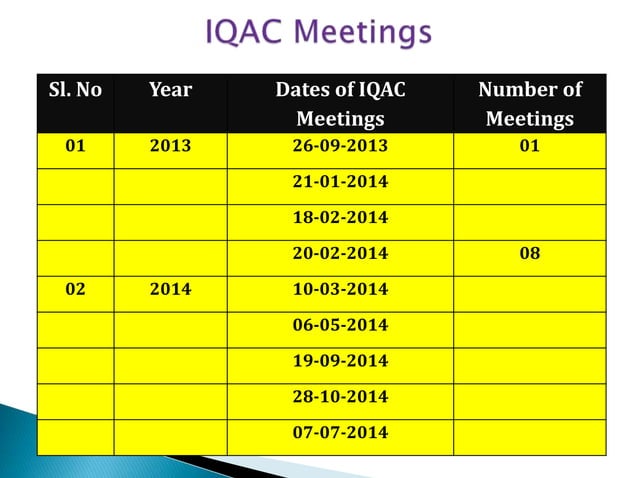 IQAC Meetings

| Sl. No | Year | Dates of IQAC Meetings | Number of Meetings |
|---|---|---|---|
| 01 | 2013 | 26-09-2013 | 01 |
| | | 21-01-2014 | |
| | | 18-02-2014 | |
| | | 20-02-2014 | 08 |
| 02 | 2014 | 10-03-2014 | |
| | | 06-05-2014 | |
| | | 19-09-2014 | |
| | | 28-10-2014 | |
| | | 07-07-2014 | |